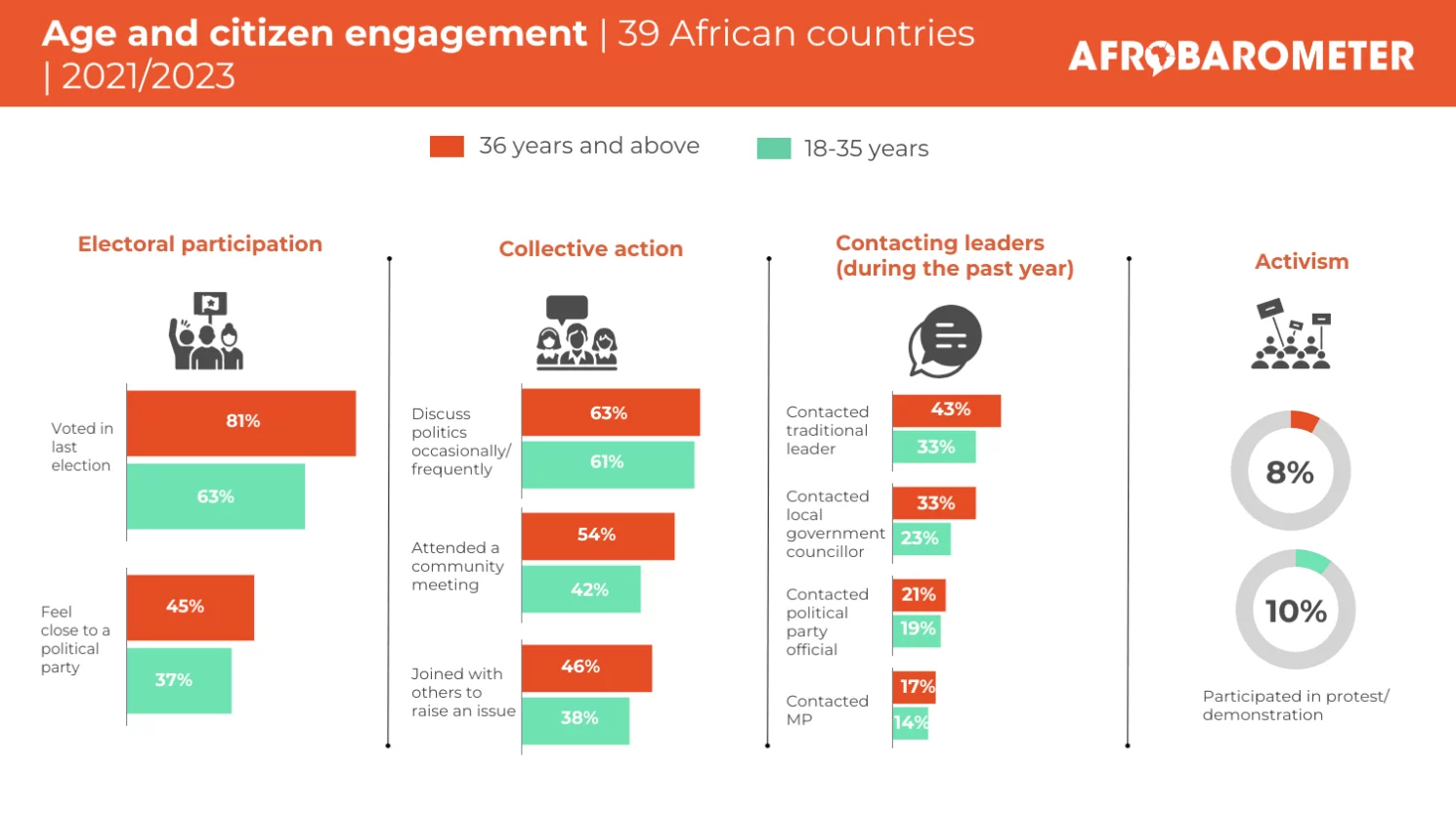 Age and citizen engagement | 39 African countries | 2021/2023

AFROBAROMETER

36 years and above
18-35 years

Electoral participation

Voted in last election
81%
63%

Feel close to a political party
45%
37%

Collective action

Discuss politics occasionally/ frequently
63%
61%

Attended a community meeting
54%
42%

Joined with others to raise an issue
46%
38%

Contacting leaders (during the past year)

Contacted traditional leader
43%
33%

Contacted local government councillor
33%
23%

Contacted political party official
21%
19%

Contacted MP
17%
14%

Activism

8%

10%

Participated in protest/ demonstration